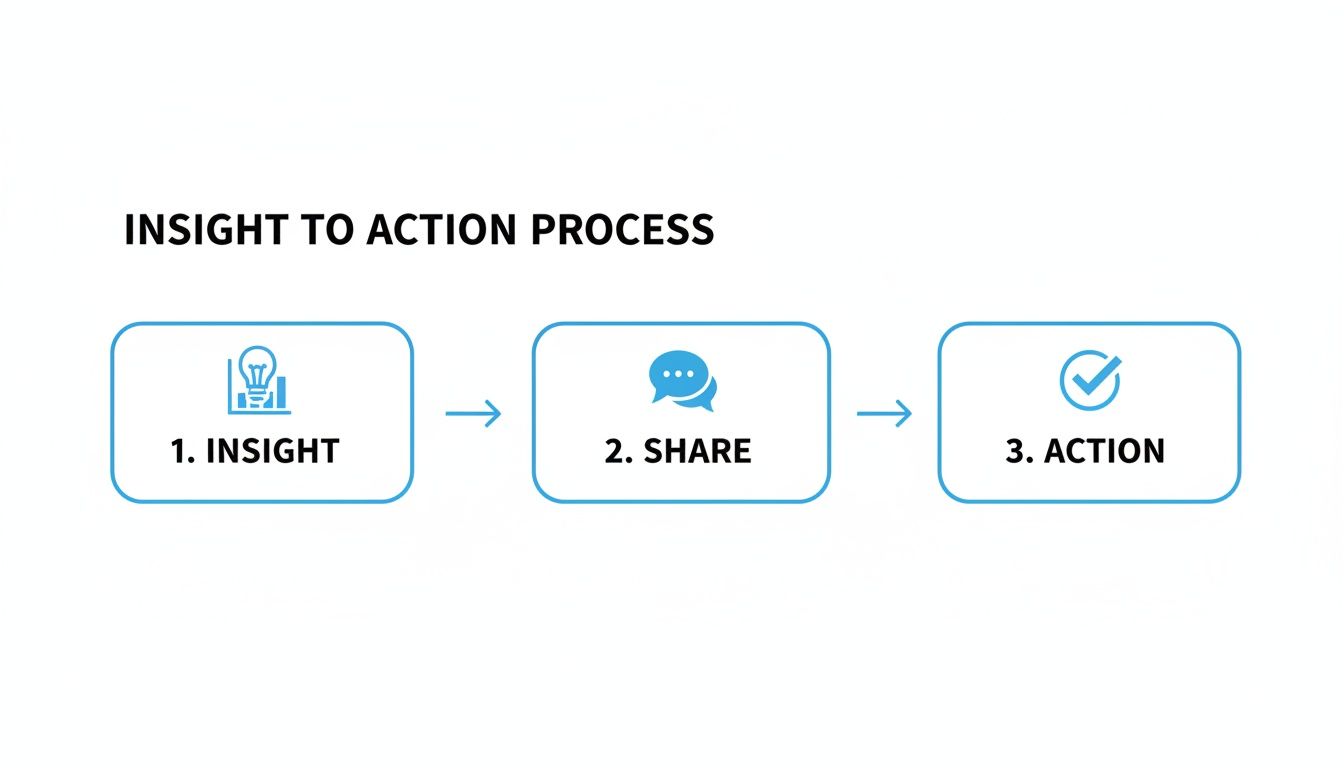 INSIGHT TO ACTION PROCESS

1. INSIGHT

2. SHARE

3. ACTION